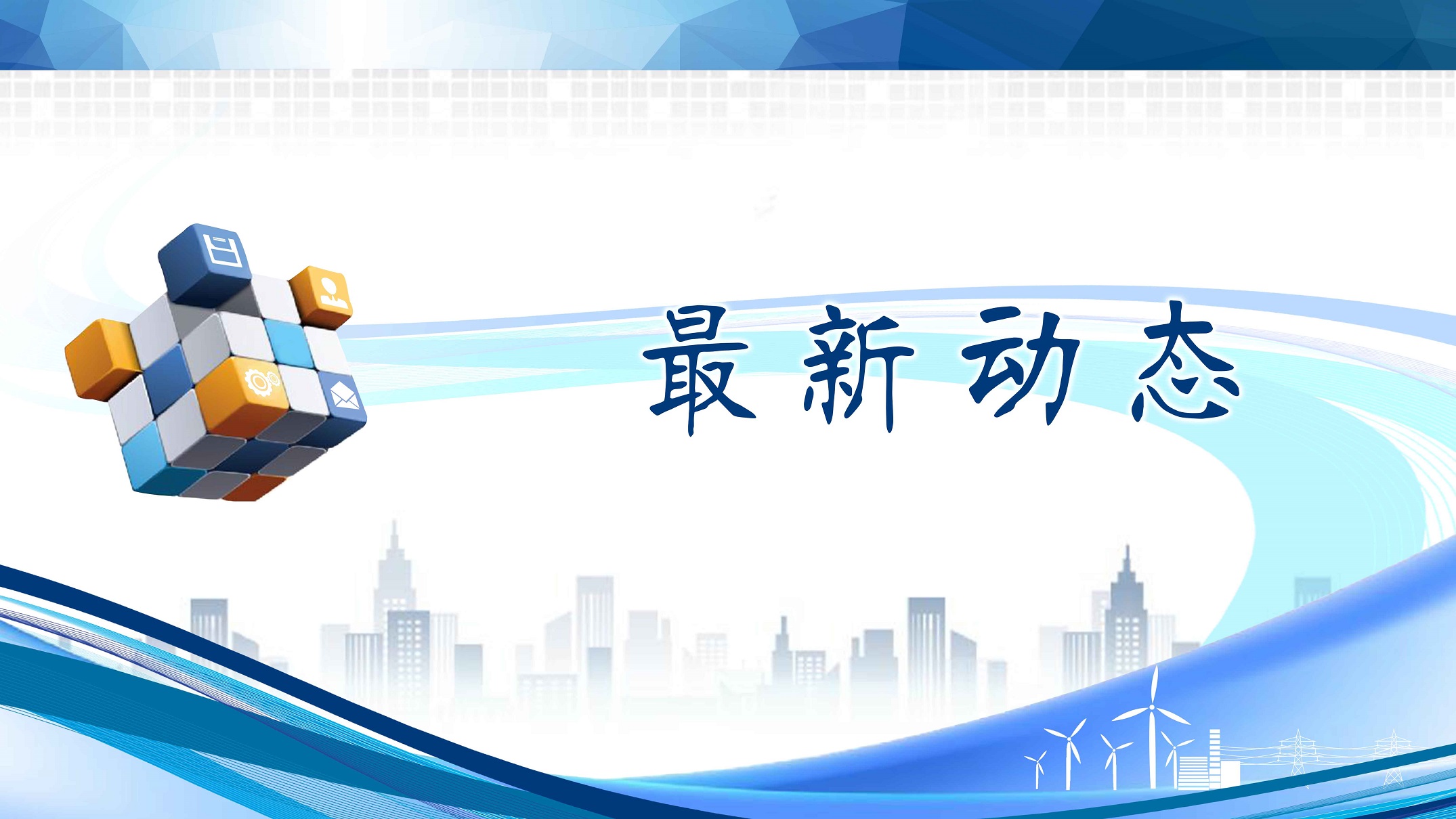 最新动态